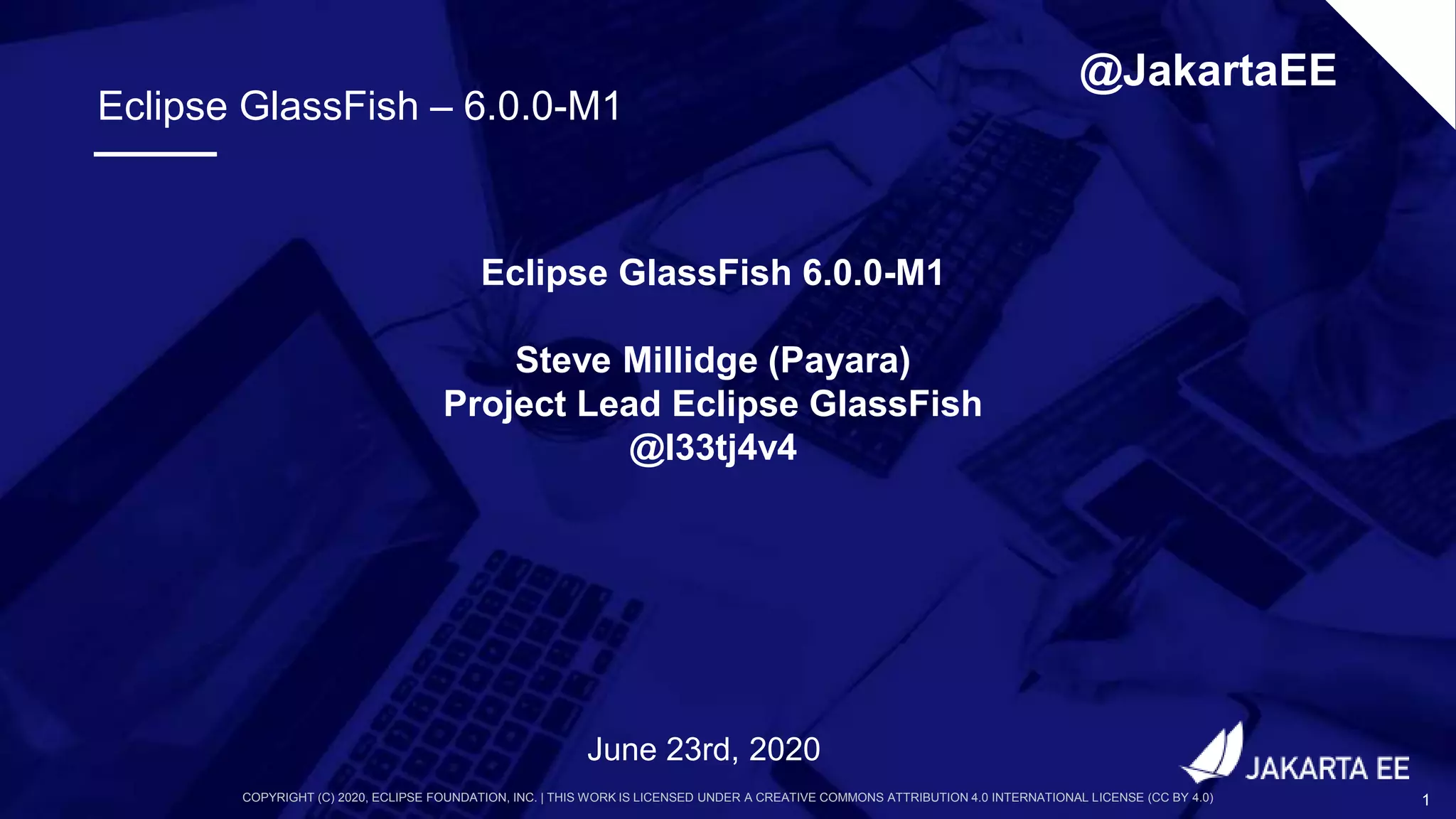 @JakartaEE

Eclipse GlassFish – 6.0.0-M1

Eclipse GlassFish 6.0.0-M1

Steve Millidge (Payara)
Project Lead Eclipse GlassFish
@l33tj4v4

June 23rd, 2020

JAKARTA EE

COPYRIGHT (C) 2020, ECLIPSE FOUNDATION, INC. | THIS WORK IS LICENSED UNDER A CREATIVE COMMONS ATTRIBUTION 4.0 INTERNATIONAL LICENSE (CC BY 4.0)

1